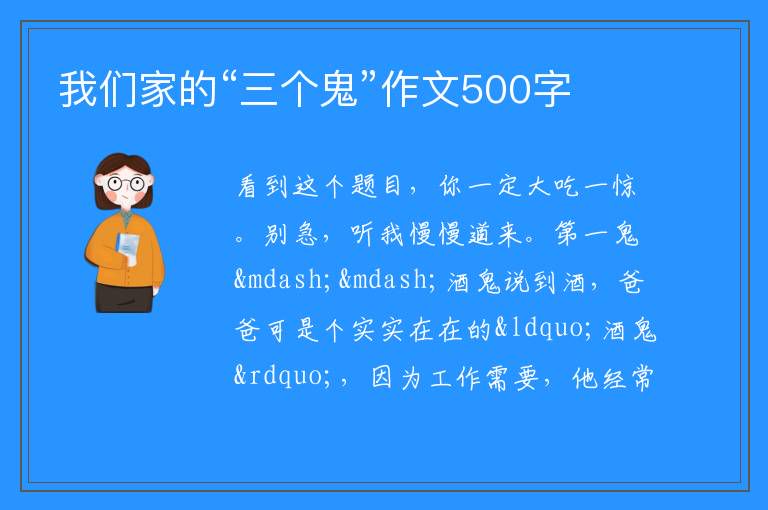 我们家的“三个鬼”作文500字

看到这个题目，你一定大吃一惊。别急，听我慢慢道来。第一鬼&mdash;&mdash;酒鬼说到酒，爸爸可是个实实在在的&ldquo;酒鬼&rdquo;，因为工作需要，他经常